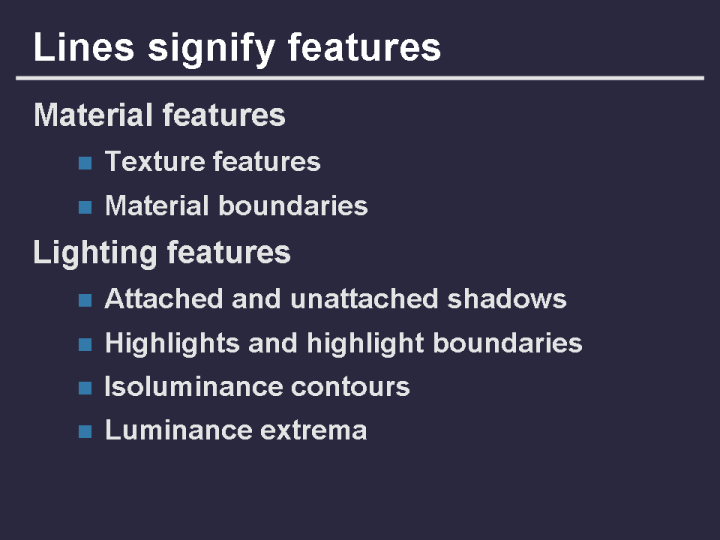 Lines signify features

Material features

- Texture features
- Material boundaries

Lighting features

- Attached and unattached shadows
- Highlights and highlight boundaries
- Isoluminance contours
- Luminance extrema